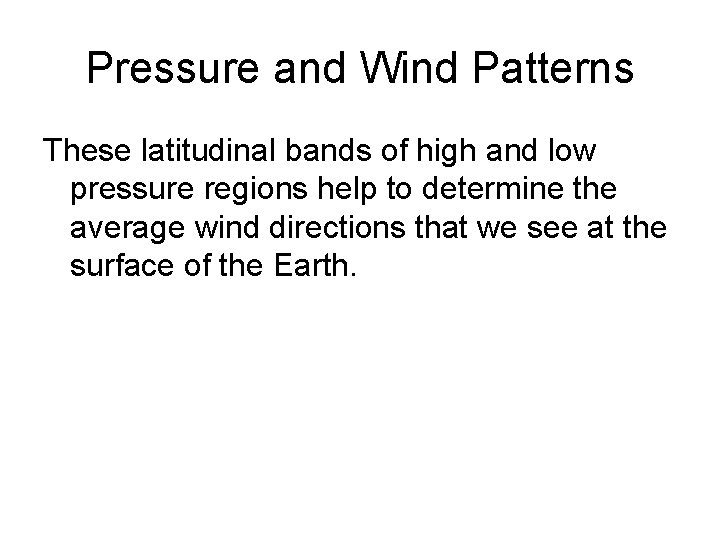 Pressure and Wind Patterns

These latitudinal bands of high and low pressure regions help to determine the average wind directions that we see at the surface of the Earth.